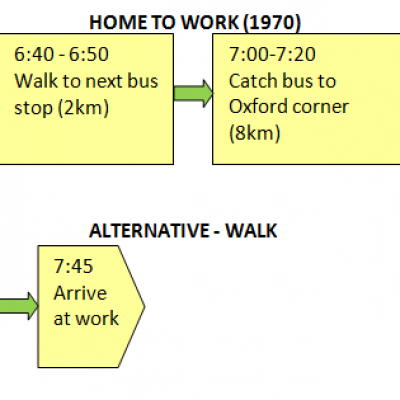 HOME TO WORK (1970)

6:40 - 6:50
Walk to next bus stop (2km)

7:00-7:20
Catch bus to Oxford corner (8km)

ALTERNATIVE - WALK

7:45
Arrive at work